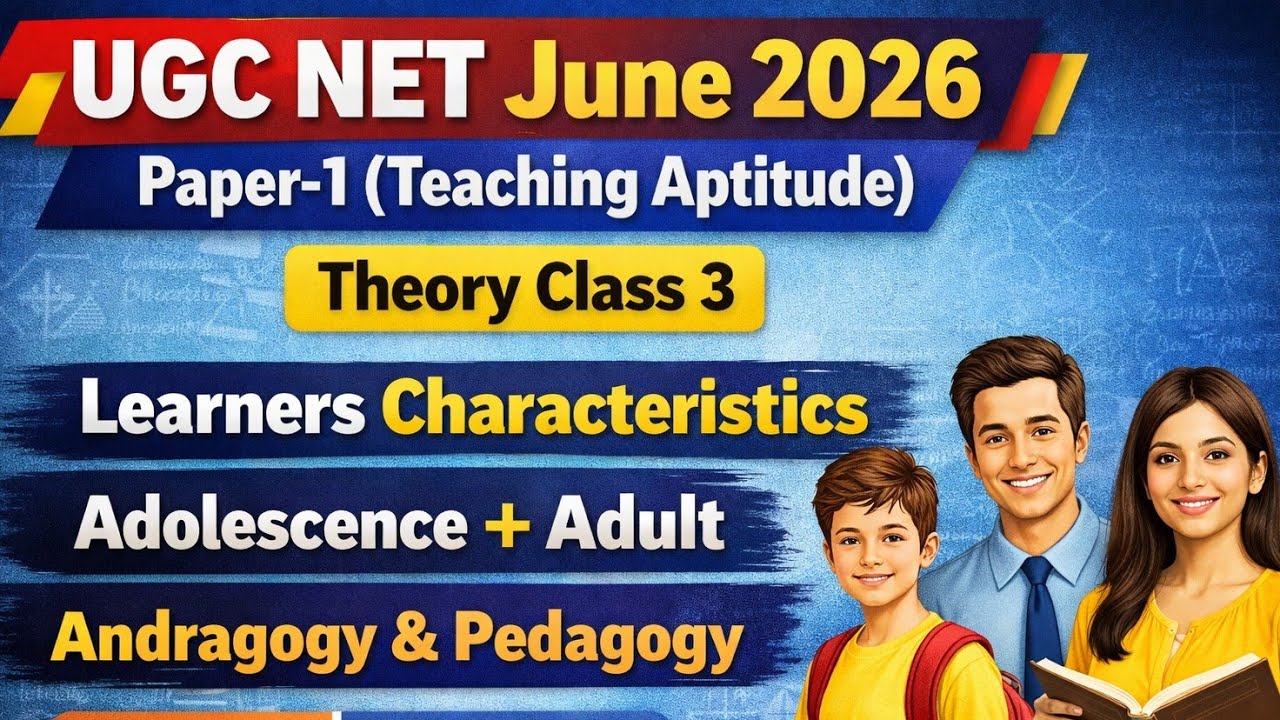 UGC NET June 2026

Paper-1 (Teaching Aptitude)

Theory Class 3

Learners Characteristics

Adolescence + Adult

Andragogy & Pedagogy